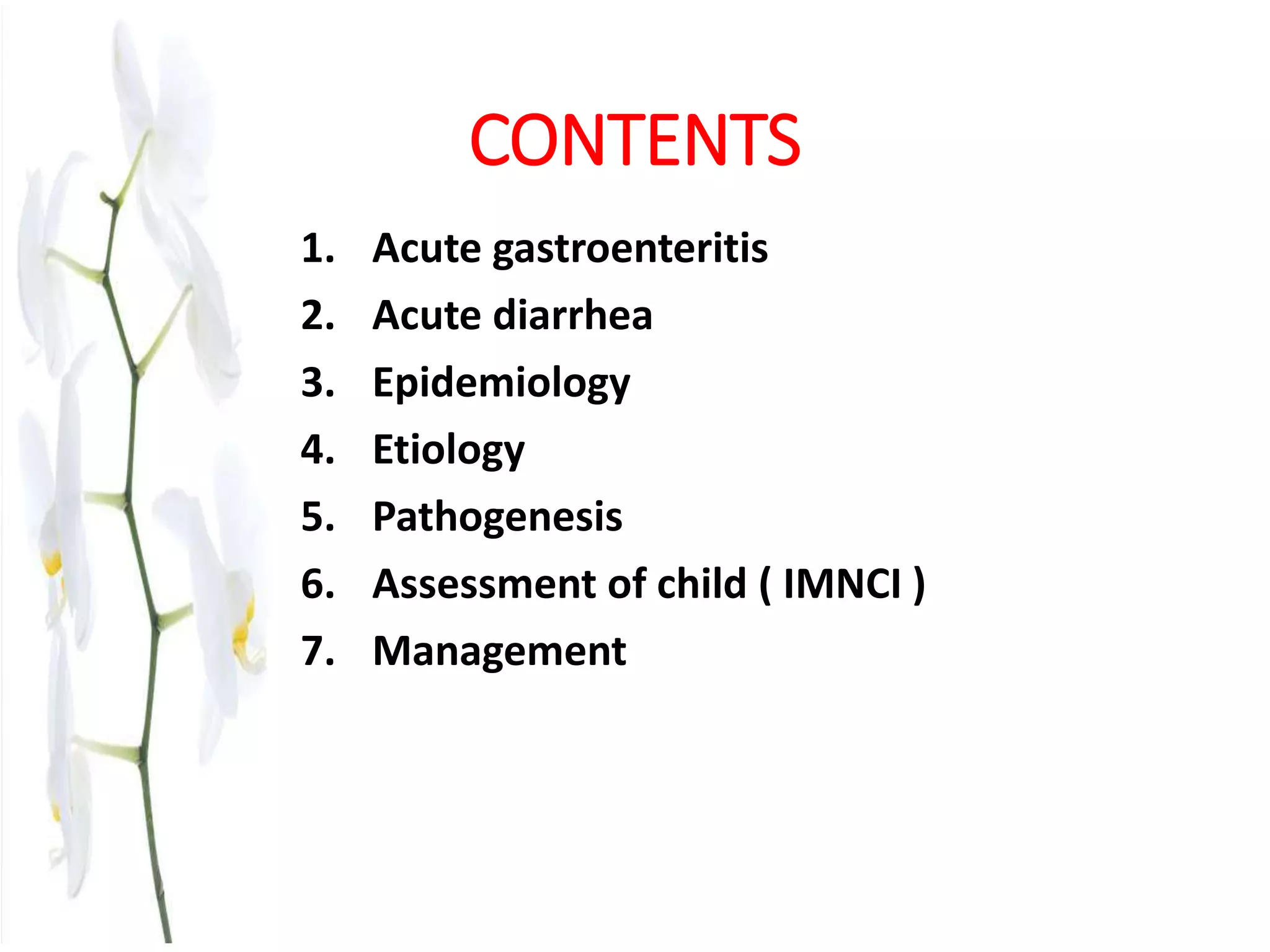 CONTENTS

1. Acute gastroenteritis
2. Acute diarrhea
3. Epidemiology
4. Etiology
5. Pathogenesis
6. Assessment of child ( IMNCI )
7. Management